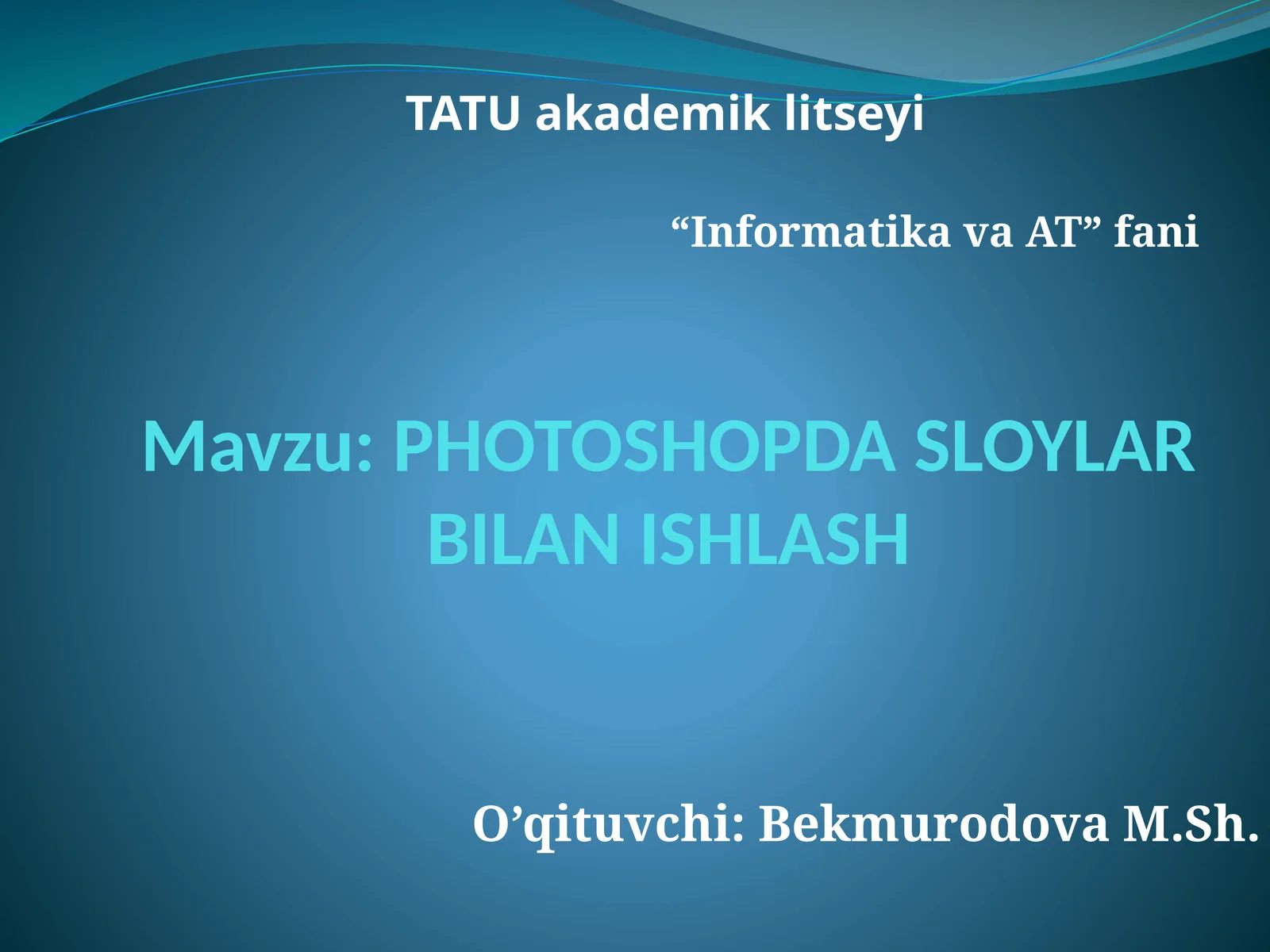 TATU akademik litseyi

“Informatika va AT” fani

Mavzu: PHOTOSHOPDA SLOYLAR BILAN ISHLASH

O’qituvchi: Bekmurodova M.Sh.